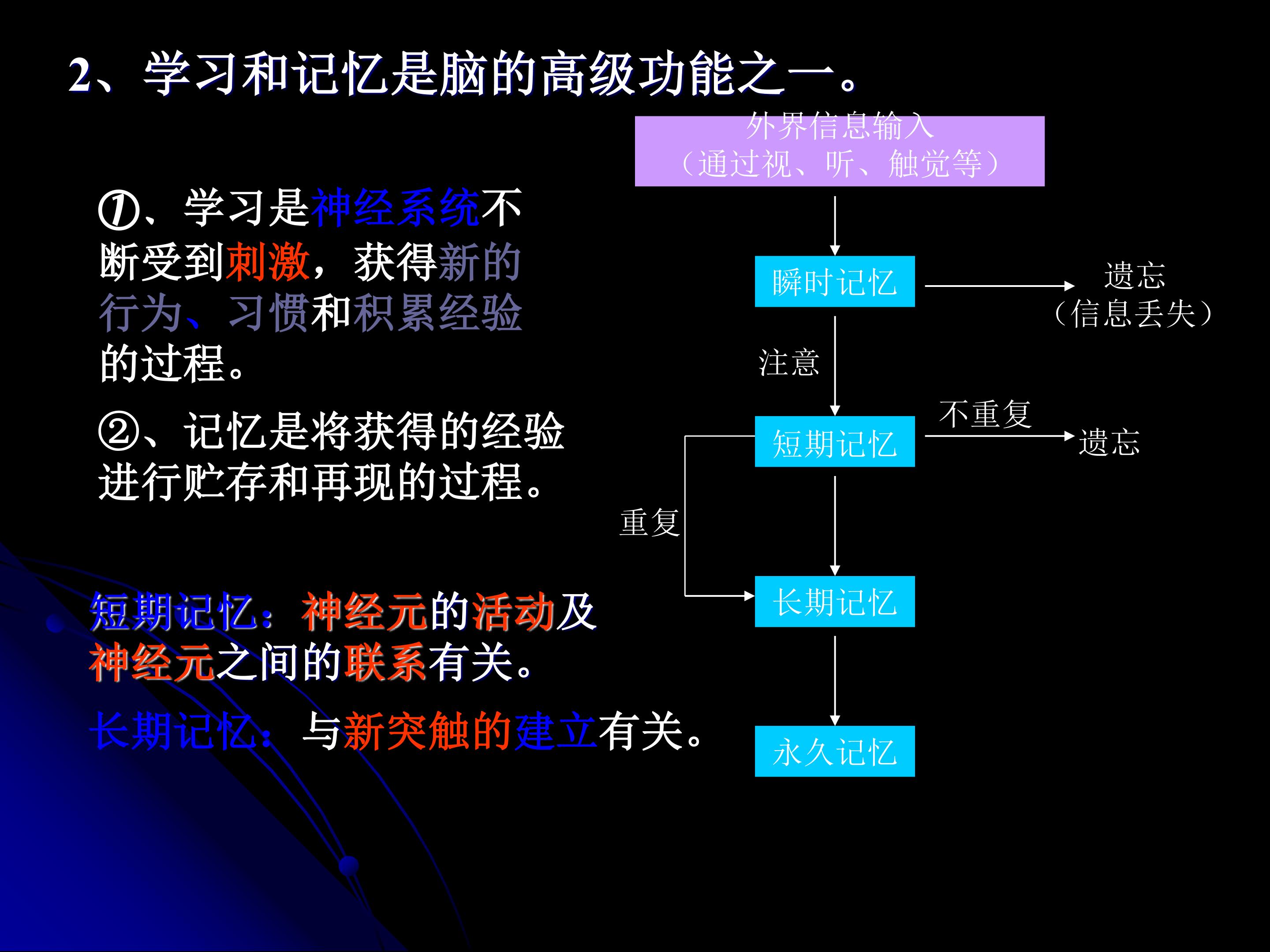 2、学习和记忆是脑的高级功能之一。

①、学习是神经系统不断受到刺激，获得新的行为、习惯和积累经验的过程。

②、记忆是将获得的经验进行贮存和再现的过程。

短期记忆：神经元的活动及神经元之间的联系有关。

长期记忆：与新突触的建立有关。

外界信息输入
（通过视、听、触觉等）

瞬时记忆

遗忘
（信息丢失）

注意

短期记忆

不重复

遗忘

重复

长期记忆

永久记忆